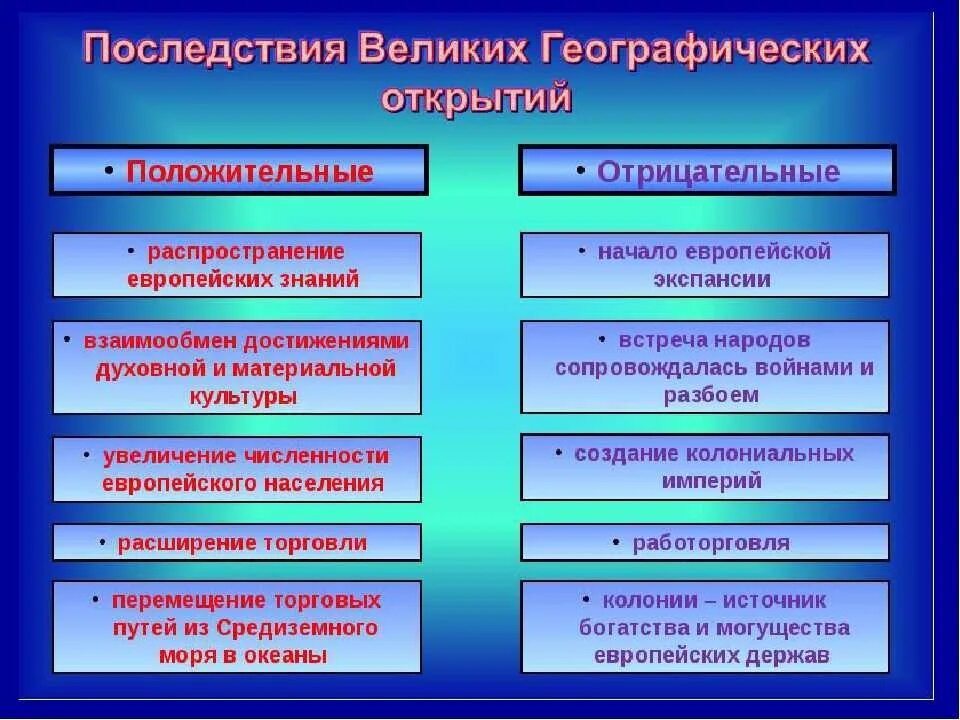 Последствия Великих Географических открытий

• Положительные

• распространение европейских знаний

• взаимообмен достижениями духовной и материальной культуры

• увеличение численности европейского населения

• расширение торговли

• перемещение торговых путей из Средиземного моря в океаны

• Отрицательные

• начало европейской экспансии

• встреча народов сопровождалась войнами и разбоем

• создание колониальных империй

• работорговля

• колонии – источник богатства и могущества европейских держав